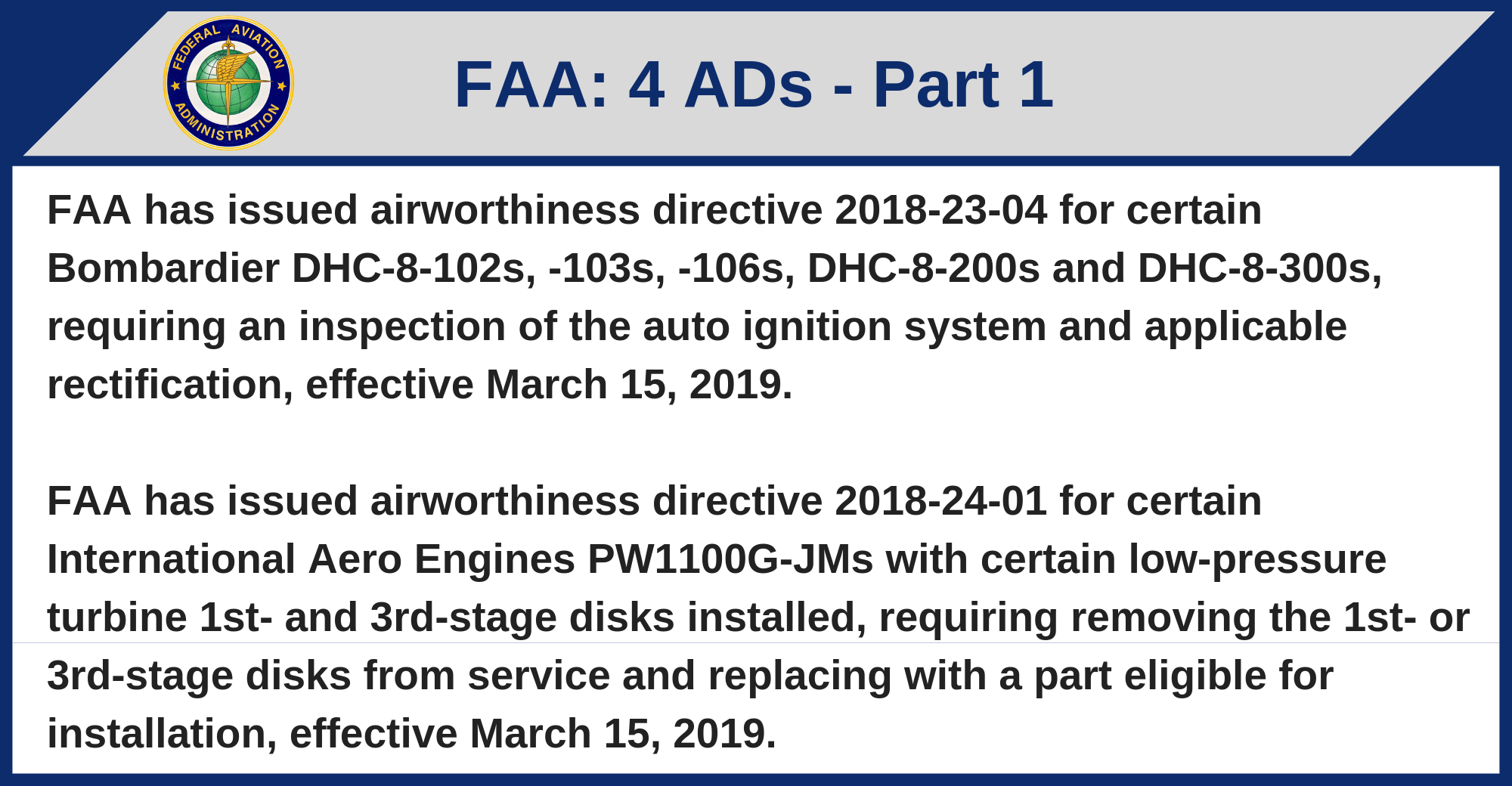 FEDERAL AVIATION ADMINISTRATION

FAA: 4 ADs - Part 1

FAA has issued airworthiness directive 2018-23-04 for certain Bombardier DHC-8-102s, -103s, -106s, DHC-8-200s and DHC-8-300s, requiring an inspection of the auto ignition system and applicable rectification, effective March 15, 2019.

FAA has issued airworthiness directive 2018-24-01 for certain International Aero Engines PW1100G-JMs with certain low-pressure turbine 1st- and 3rd-stage disks installed, requiring removing the 1st- or 3rd-stage disks from service and replacing with a part eligible for installation, effective March 15, 2019.